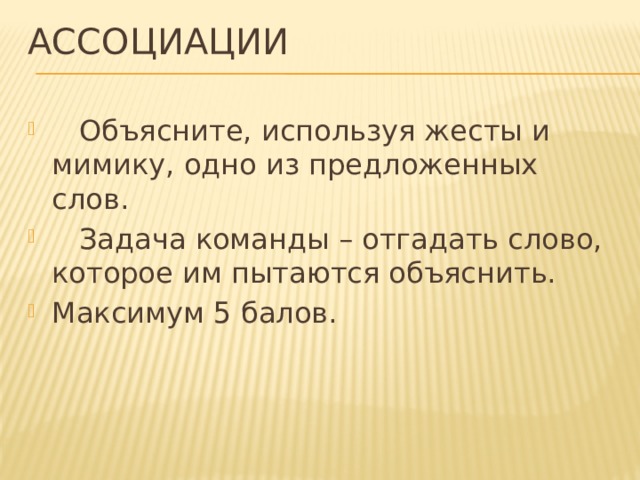 АССОЦИАЦИИ

Объясните, используя жесты и мимику, одно из предложенных слов.

Задача команды – отгадать слово, которое им пытаются объяснить.

Максимум 5 балов.